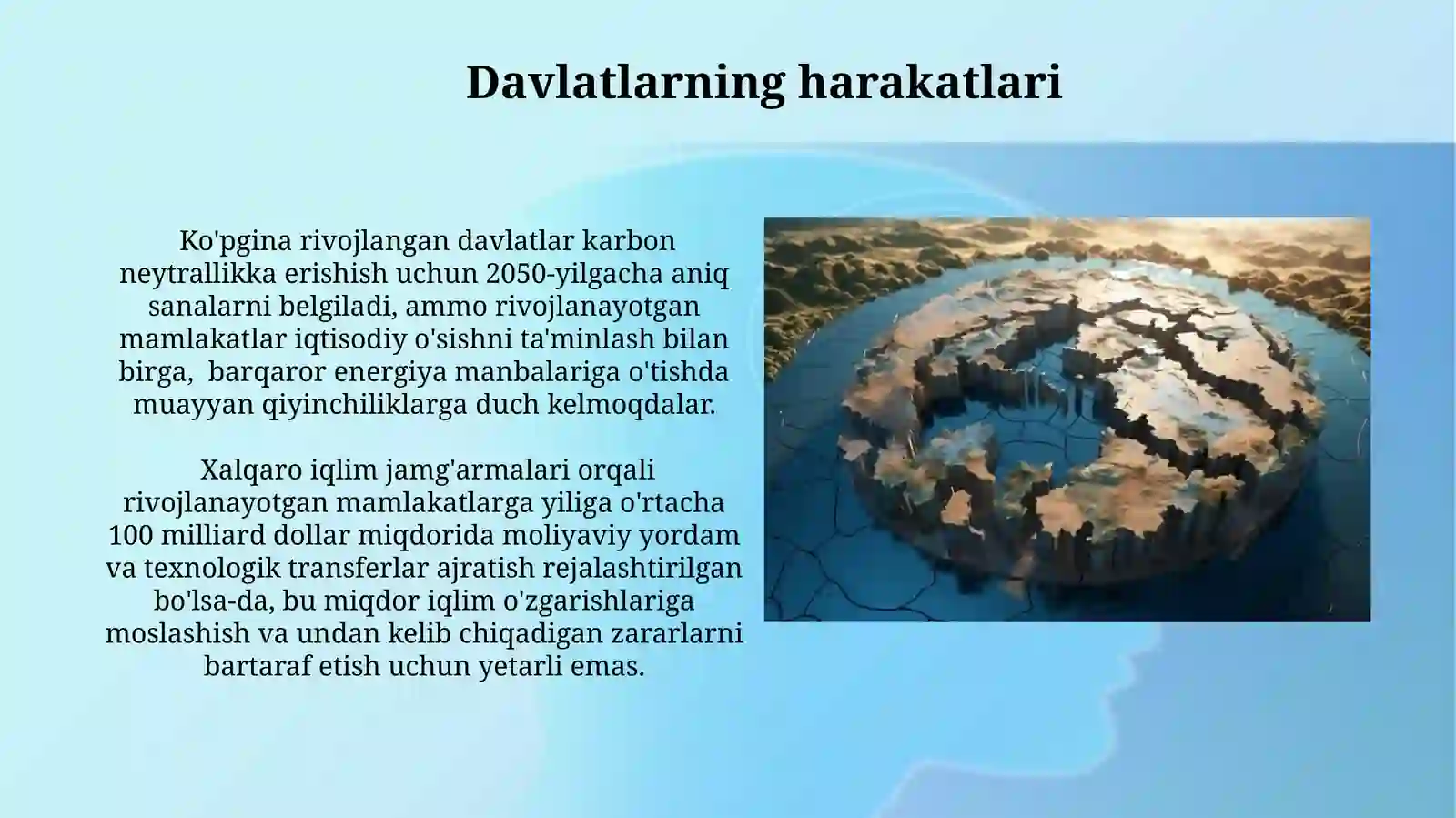 Davlatlarning harakatlari

Ko'pgina rivojlangan davlatlar karbon neytrallikka erishish uchun 2050-yilgacha aniq sanalarni belgiladi, ammo rivojlanayotgan mamlakatlar iqtisodiy o'sishni ta'minlash bilan birga,  barqaror energiya manbalariga o'tishda muayyan qiyinchiliklarga duch kelmoqdalar.

Xalqaro iqlim jamg'armalari orqali rivojlanayotgan mamlakatlarga yiliga o'rtacha 100 milliard dollar miqdorida moliyaviy yordam va texnologik transferlar ajratish rejalashtirilgan bo'lsa-da, bu miqdor iqlim o'zgarishlariga moslashish va undan kelib chiqadigan zararlarni bartaraf etish uchun yetarli emas.